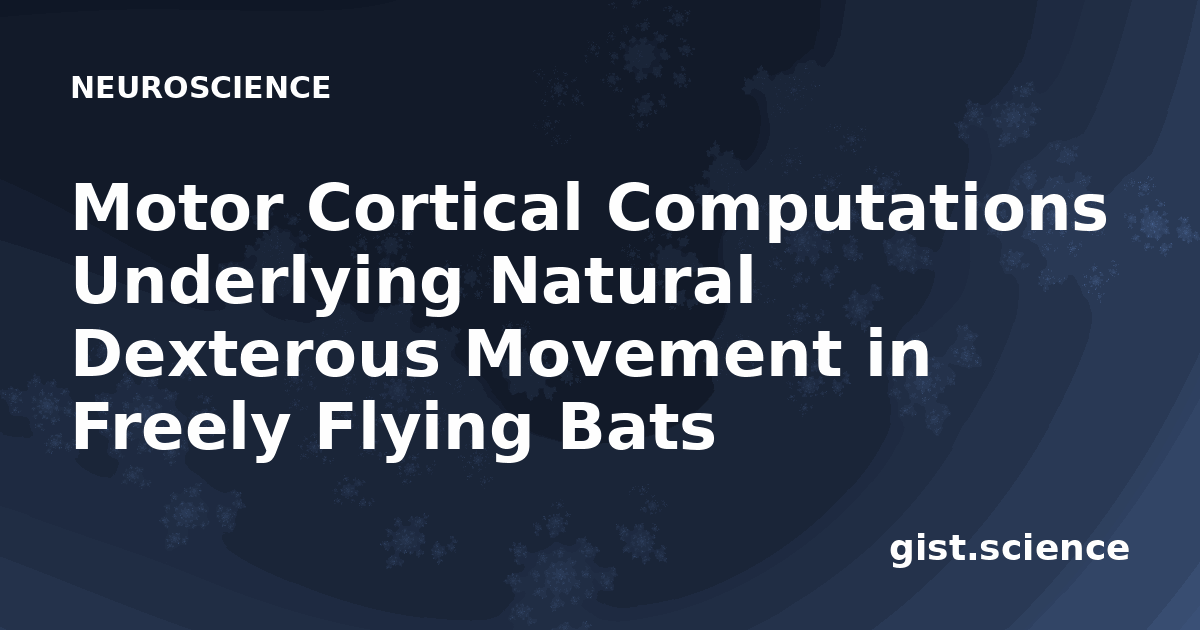 NEUROSCIENCE

Motor Cortical Computations Underlying Natural Dexterous Movement in Freely Flying Bats

gist.science